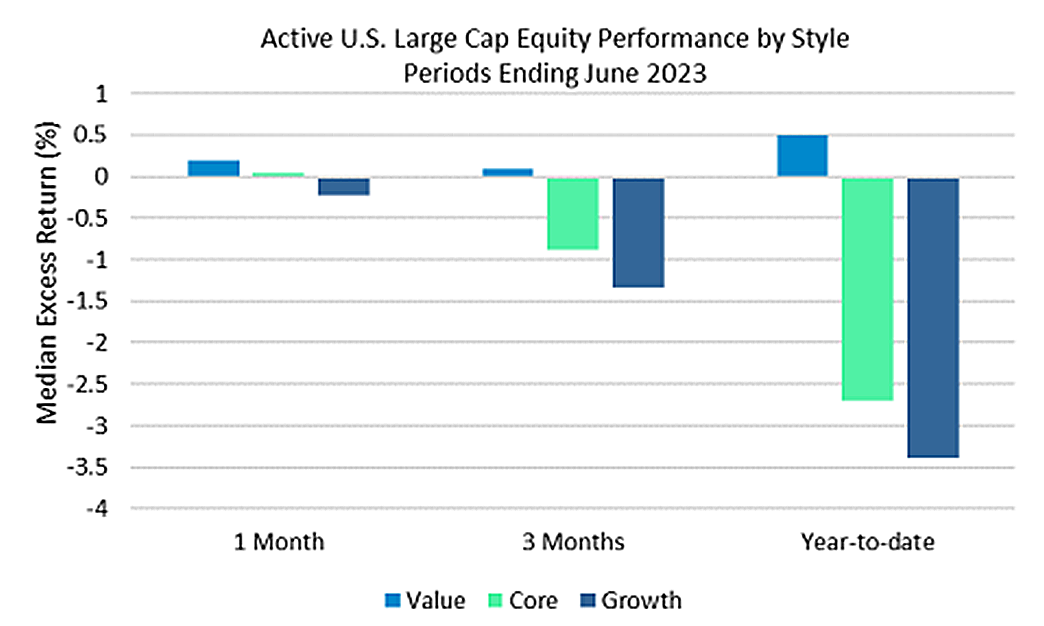 Active U.S. Large Cap Equity Performance by Style
Periods Ending June 2023

Median Excess Return (%)

1
0.5
0
-0.5
-1
-1.5
-2
-2.5
-3
-3.5
-4

1 Month
3 Months
Year-to-date

Value
Core
Growth